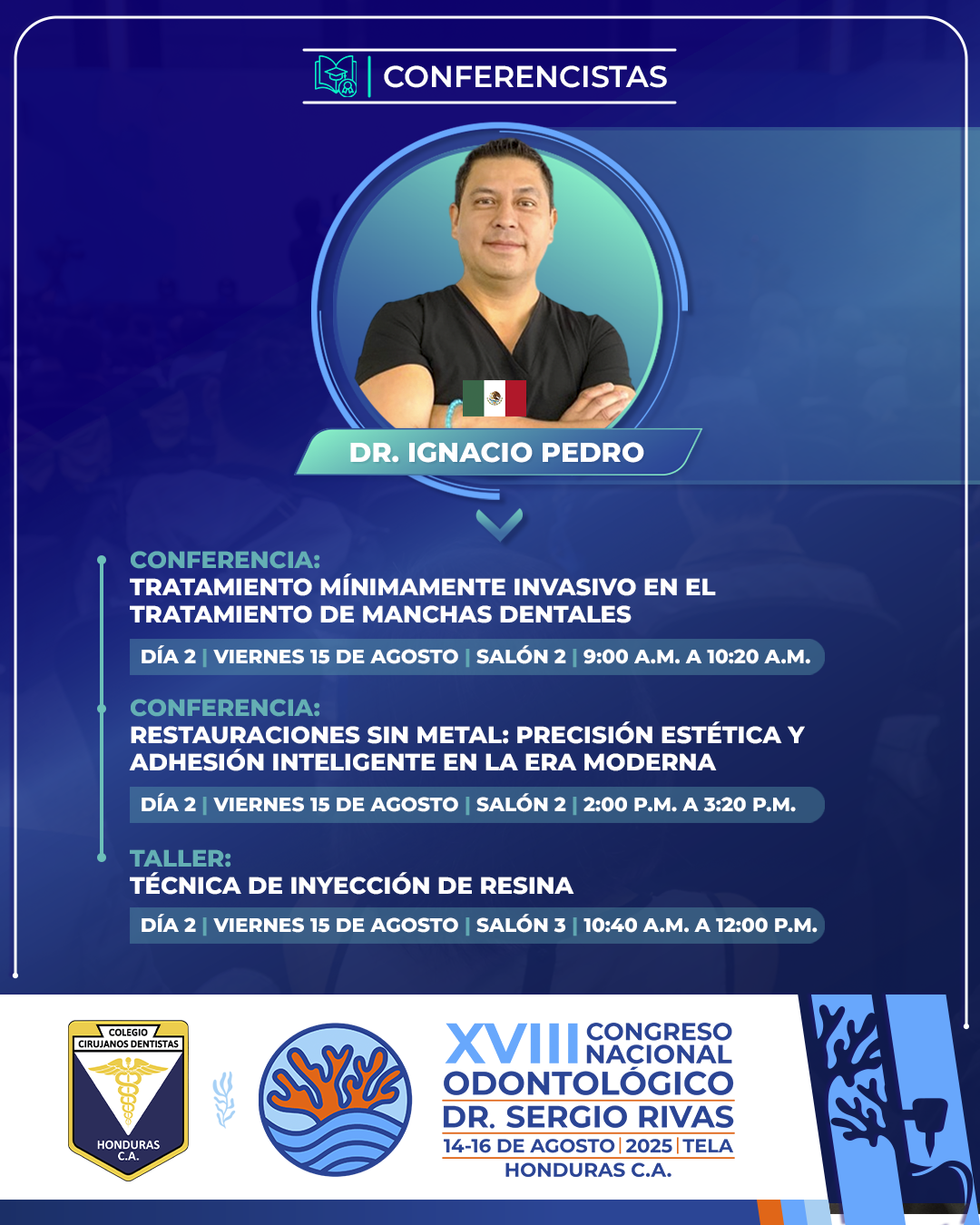 CONFERENCISTAS

DR. IGNACIO PEDRO

CONFERENCIA:
TRATAMIENTO MÍNIMAMENTE INVASIVO EN EL TRATAMIENTO DE MANCHAS DENTALES

DÍA 2 | VIERNES 15 DE AGOSTO | SALÓN 2 | 9:00 A.M. A 10:20 A.M.

CONFERENCIA:
RESTAURACIONES SIN METAL: PRECISIÓN ESTÉTICA Y ADHESIÓN INTELIGENTE EN LA ERA MODERNA

DÍA 2 | VIERNES 15 DE AGOSTO | SALÓN 2 | 2:00 P.M. A 3:20 P.M.

TALLER:
TÉCNICA DE INYECCIÓN DE RESINA

DÍA 2 | VIERNES 15 DE AGOSTO | SALÓN 3 | 10:40 A.M. A 12:00 P.M.

COLEGIO CIRUJANOS DENTISTAS HONDURAS C.A.

XVIII CONGRESO NACIONAL ODONTOLÓGICO DR. SERGIO RIVAS
14-16 DE AGOSTO | 2025 | TELA
HONDURAS C.A.